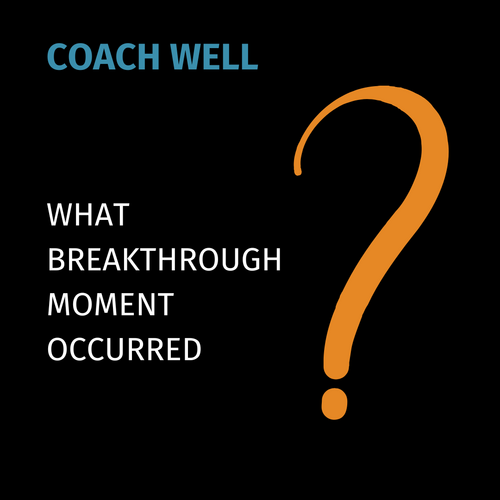 COACH WELL

WHAT BREAKTHROUGH MOMENT OCCURRED

?